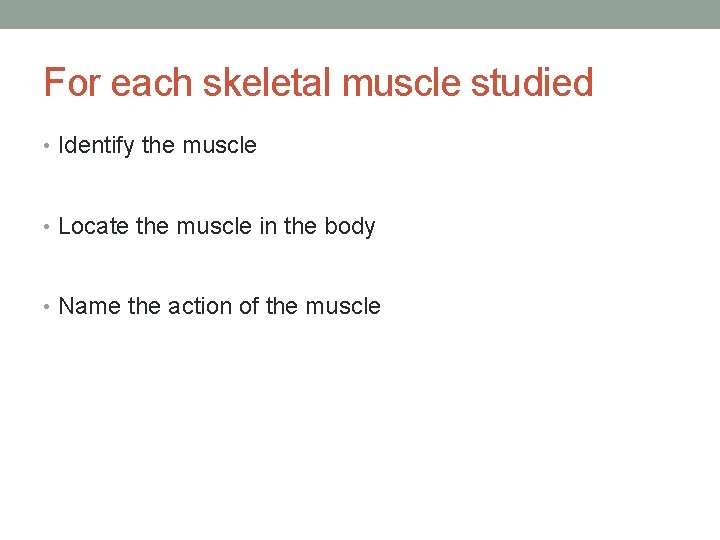 For each skeletal muscle studied

• Identify the muscle

• Locate the muscle in the body

• Name the action of the muscle